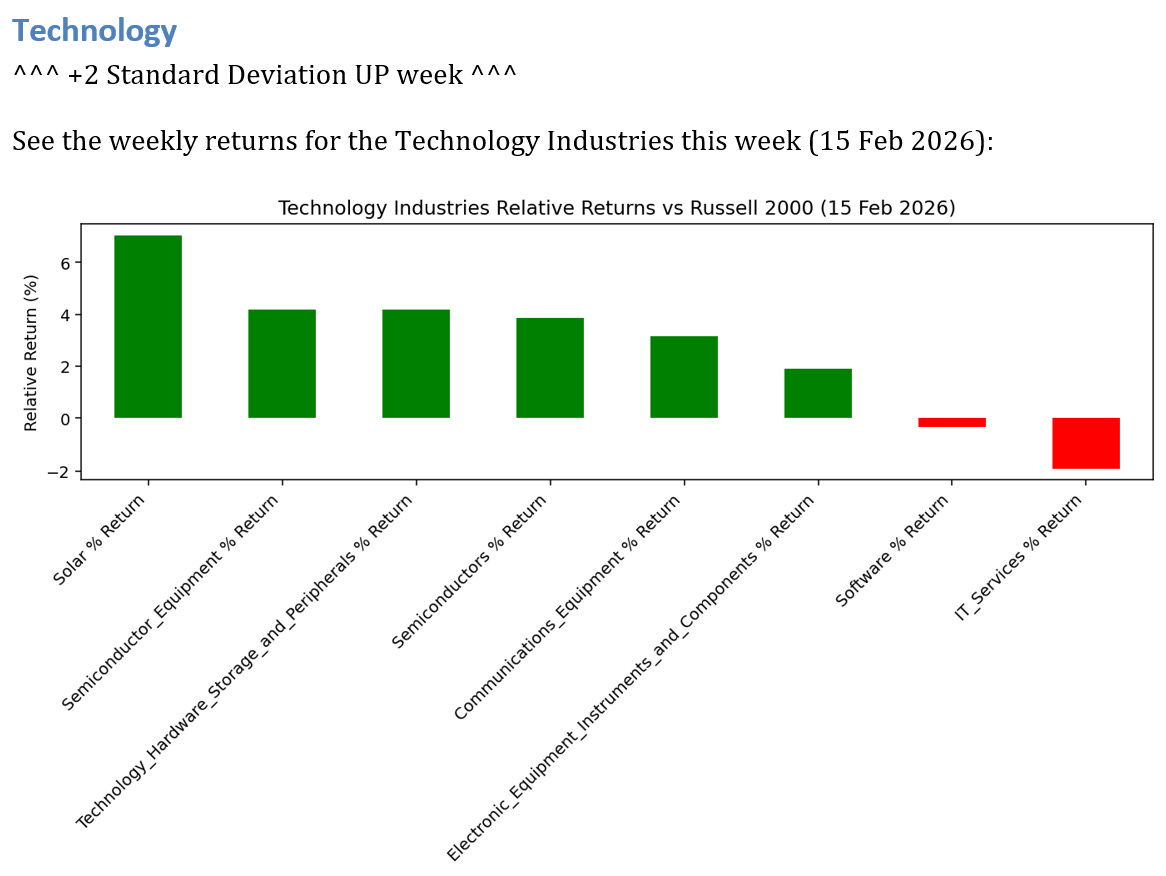 Technology

^^^ +2 Standard Deviation UP week ^^^

See the weekly returns for the Technology Industries this week (15 Feb 2026):

Technology Industries Relative Returns vs Russell 2000 (15 Feb 2026)

Relative Return (%)

6
4
2
0
−2

Solar % Return
Semiconductor_Equipment % Return
Technology_Hardware_Storage_and_Peripherals % Return
Semiconductors % Return
Communications_Equipment % Return
Electronic_Equipment_Instruments_and_Components % Return
Software % Return
IT_Services % Return